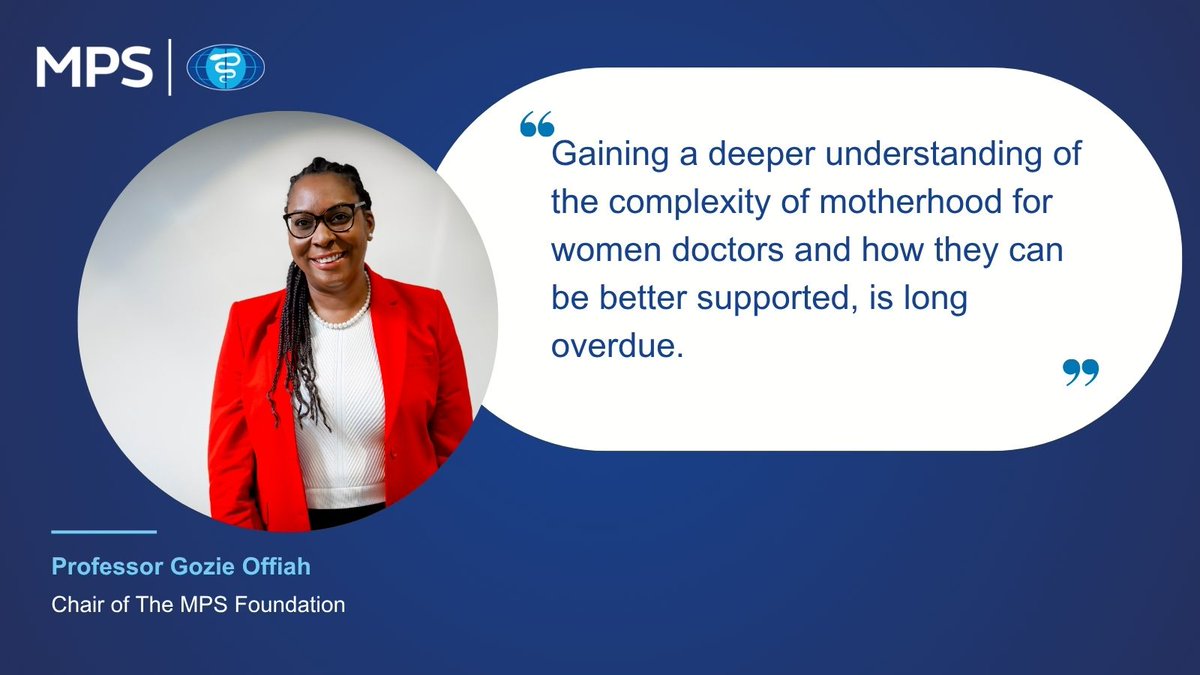 MPS

“Gaining a deeper understanding of the complexity of motherhood for women doctors and how they can be better supported, is long overdue.”

Professor Gozie Offiah
Chair of The MPS Foundation